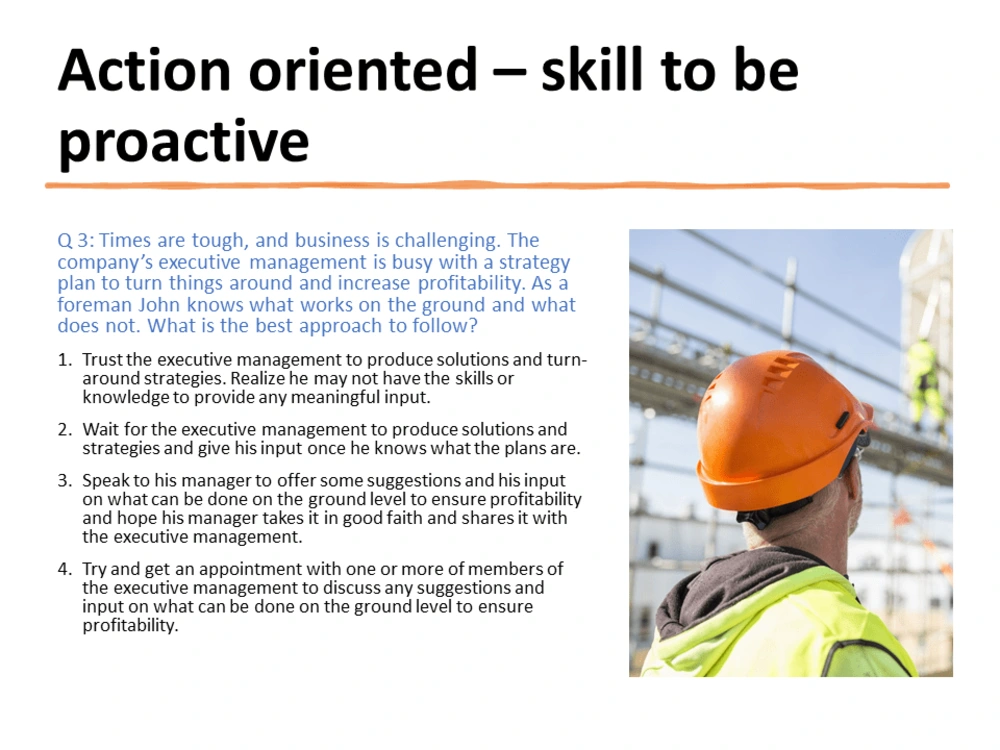 Action oriented – skill to be proactive

Q 3: Times are tough, and business is challenging. The company's executive management is busy with a strategy plan to turn things around and increase profitability. As a foreman John knows what works on the ground and what does not. What is the best approach to follow?

1. Trust the executive management to produce solutions and turn-around strategies. Realize he may not have the skills or knowledge to provide any meaningful input.

2. Wait for the executive management to produce solutions and strategies and give his input once he knows what the plans are.

3. Speak to his manager to offer some suggestions and his input on what can be done on the ground level to ensure profitability and hope his manager takes it in good faith and shares it with the executive management.

4. Try and get an appointment with one or more of members of the executive management to discuss any suggestions and input on what can be done on the ground level to ensure profitability.